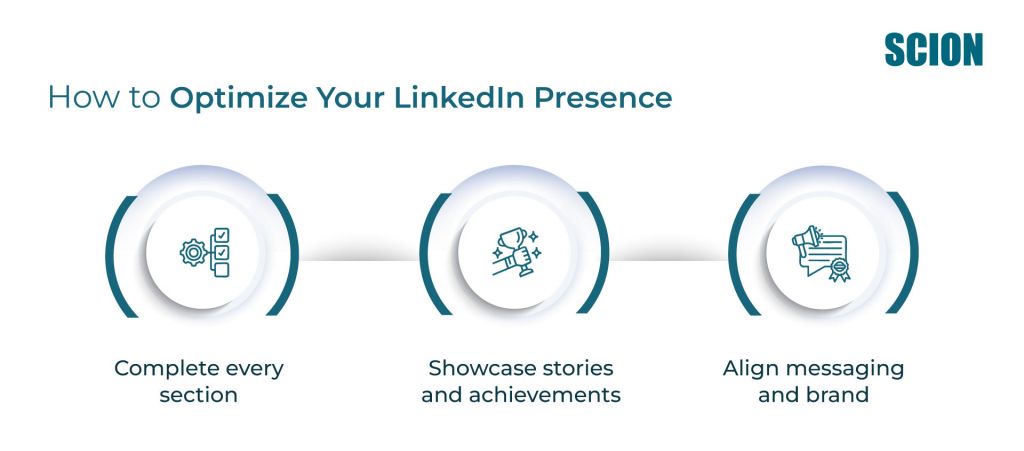 SCION

How to Optimize Your LinkedIn Presence

Complete every section

Showcase stories and achievements

Align messaging and brand